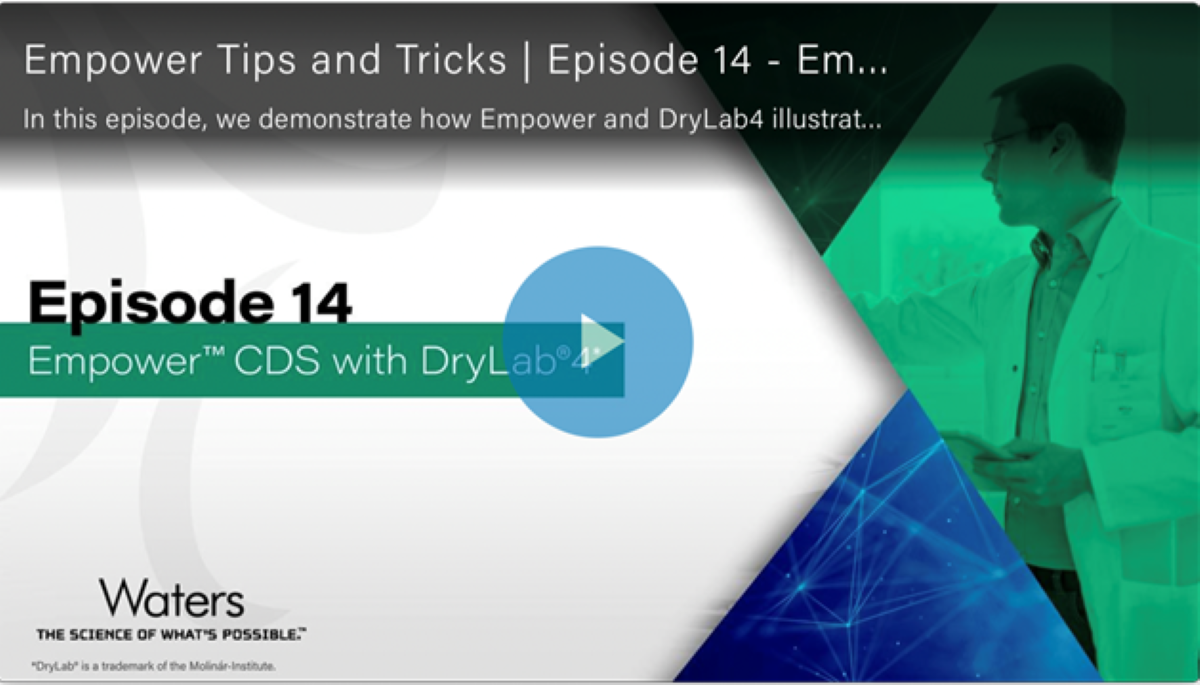 Empower Tips and Tricks | Episode 14 - Em...

In this episode, we demonstrate how Empower and DryLab4 illustrat...

Episode 14

Empower™ CDS with DryLab®4*

Waters

THE SCIENCE OF WHAT'S POSSIBLE.™

*DryLab® is a trademark of the Molinár-Institute.